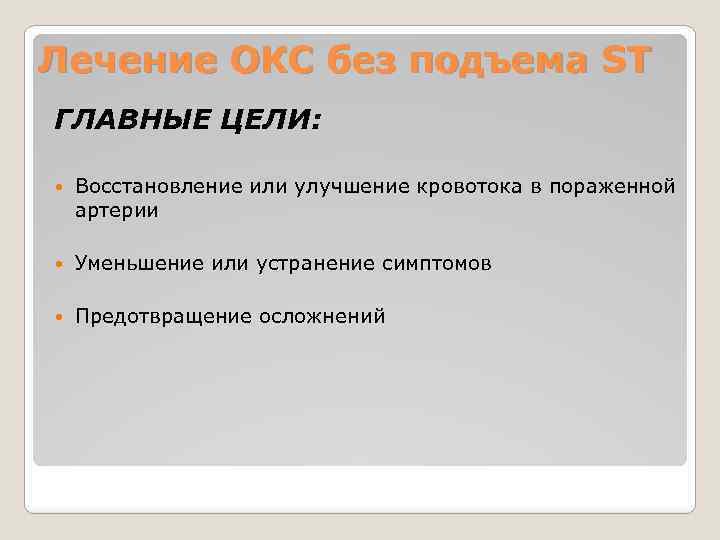 Лечение ОКС без подъема ST

ГЛАВНЫЕ ЦЕЛИ:

Восстановление или улучшение кровотока в пораженной артерии

Уменьшение или устранение симптомов

Предотвращение осложнений